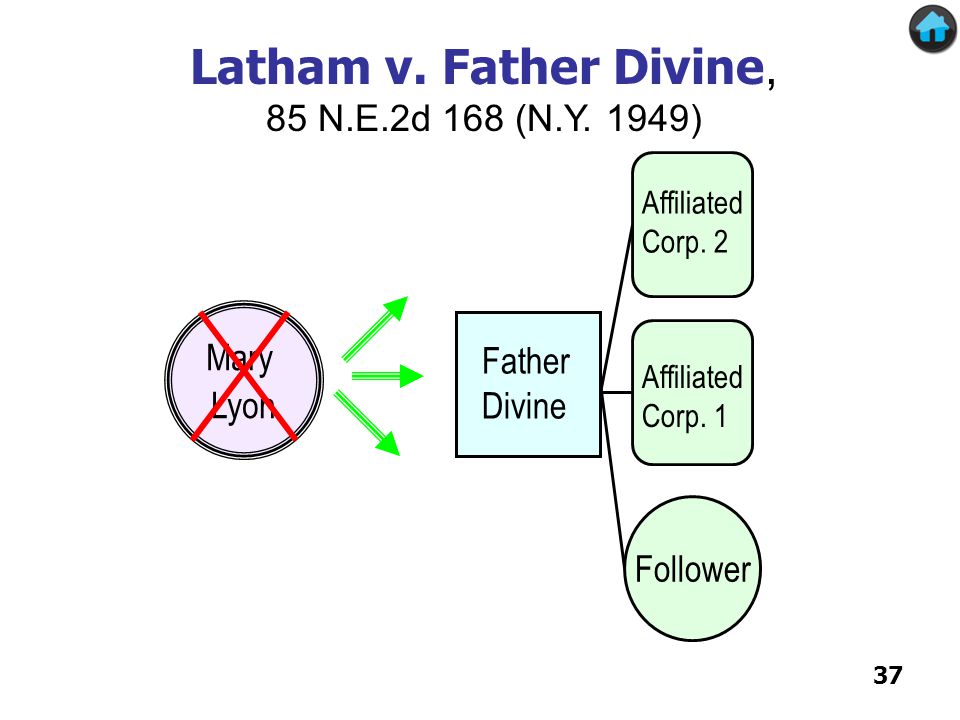 Latham v. Father Divine,
85 N.E.2d 168 (N.Y. 1949)

Mary Lyon

Father Divine

Affiliated Corp. 2

Affiliated Corp. 1

Follower

37